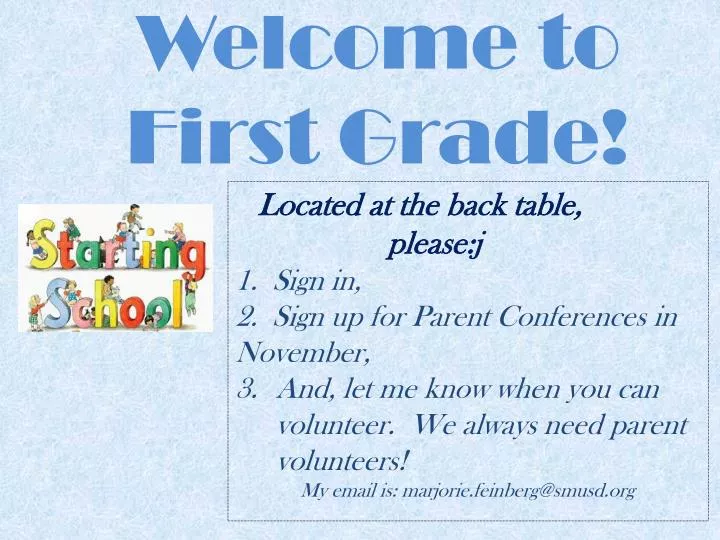 Welcome to First Grade!

Starting School

Located at the back table, please:j

1. Sign in,
2. Sign up for Parent Conferences in November,
3. And, let me know when you can volunteer. We always need parent volunteers!

My email is: marjorie.feinberg@smusd.org